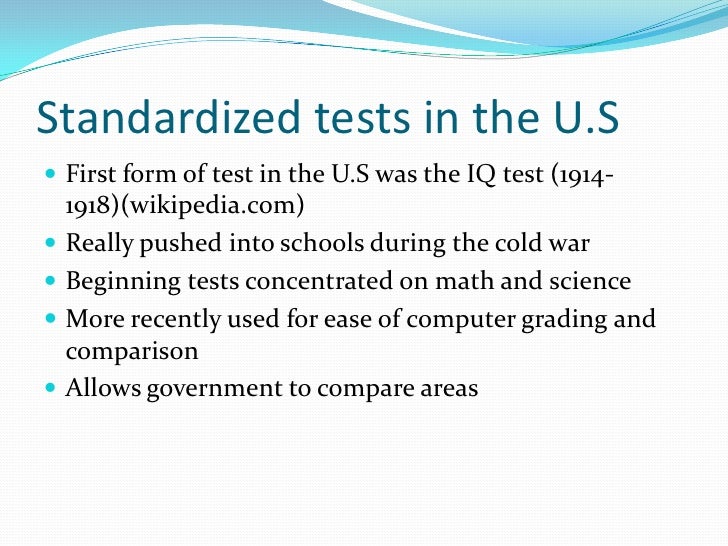 Standardized tests in the U.S

- First form of test in the U.S was the IQ test (1914-1918)(wikipedia.com)
- Really pushed into schools during the cold war
- Beginning tests concentrated on math and science
- More recently used for ease of computer grading and comparison
- Allows government to compare areas